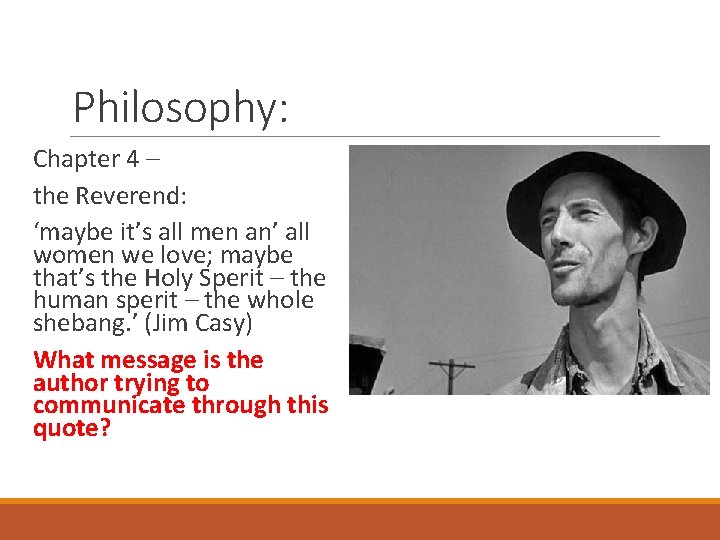 Philosophy:

Chapter 4 –

the Reverend:

‘maybe it’s all men an’ all women we love; maybe that’s the Holy Sperit – the human sperit – the whole shebang.’ (Jim Casy)

What message is the author trying to communicate through this quote?